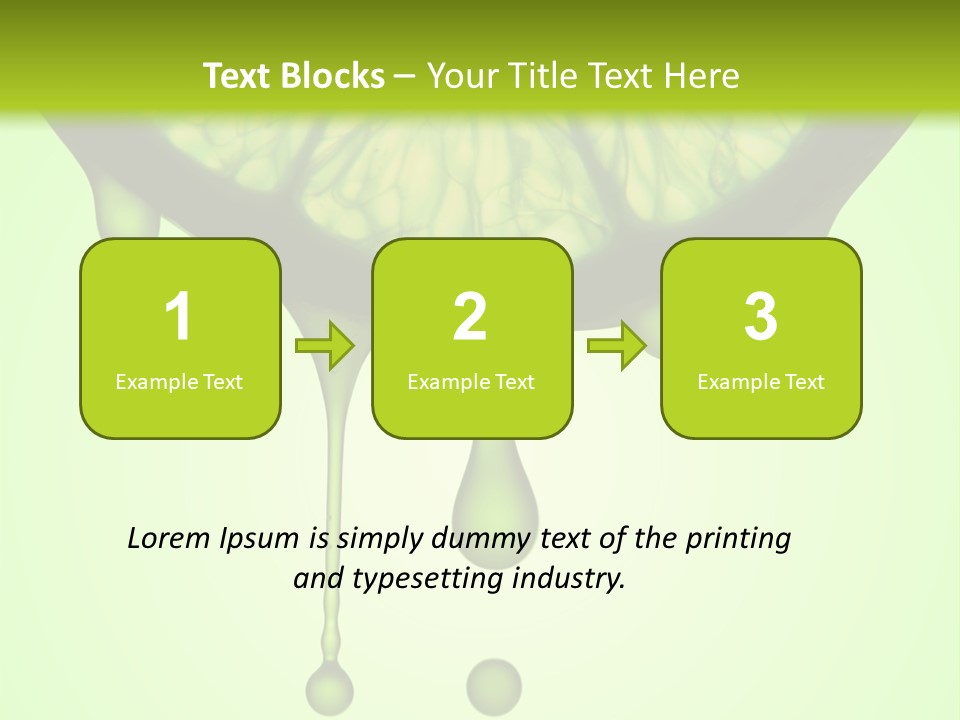 Text Blocks – Your Title Text Here

1
Example Text

2
Example Text

3
Example Text

Lorem Ipsum is simply dummy text of the printing and typesetting industry.